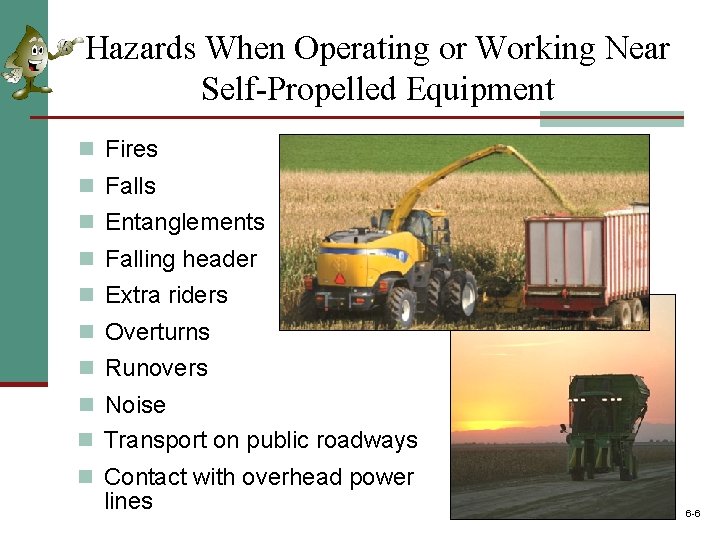 Hazards When Operating or Working Near Self-Propelled Equipment

- Fires
- Falls
- Entanglements
- Falling header
- Extra riders
- Overturns
- Runovers
- Noise
- Transport on public roadways
- Contact with overhead power lines

6-6